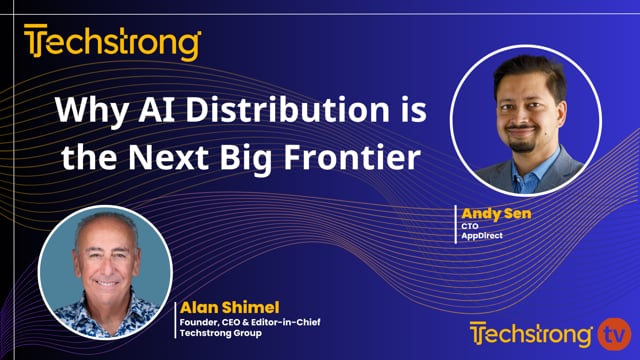 Techstrong

Why AI Distribution is the Next Big Frontier

Andy Sen
CTO
AppDirect

Alan Shimel
Founder, CEO & Editor-in-Chief
Techstrong Group

Techstrong tv